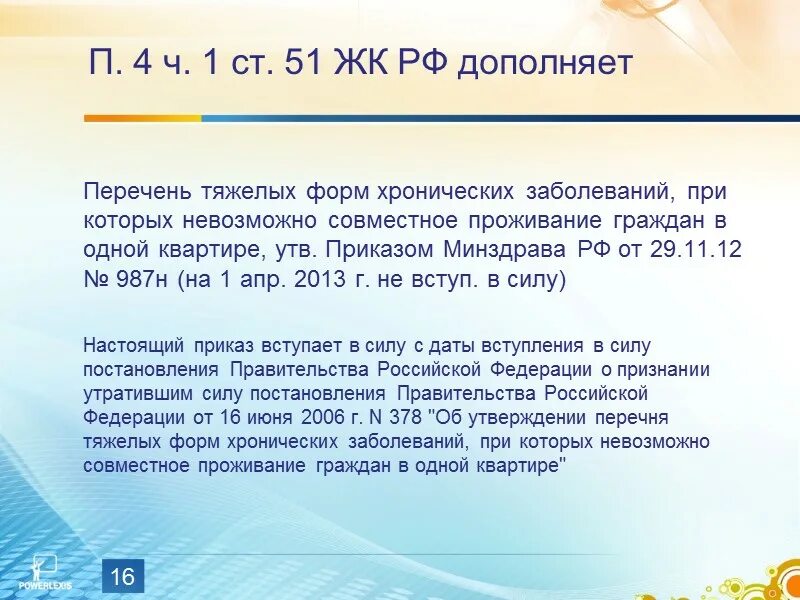 П. 4 ч. 1 ст. 51 ЖК РФ дополняет

Перечень тяжелых форм хронических заболеваний, при которых невозможно совместное проживание граждан в одной квартире, утв. Приказом Минздрава РФ от 29.11.12 № 987н (на 1 апр. 2013 г. не вступ. в силу)

Настоящий приказ вступает в силу с даты вступления в силу постановления Правительства Российской Федерации о признании утратившим силу постановления Правительства Российской Федерации от 16 июня 2006 г. N 378 "Об утверждении перечня тяжелых форм хронических заболеваний, при которых невозможно совместное проживание граждан в одной квартире"

POWERLEXIS

16